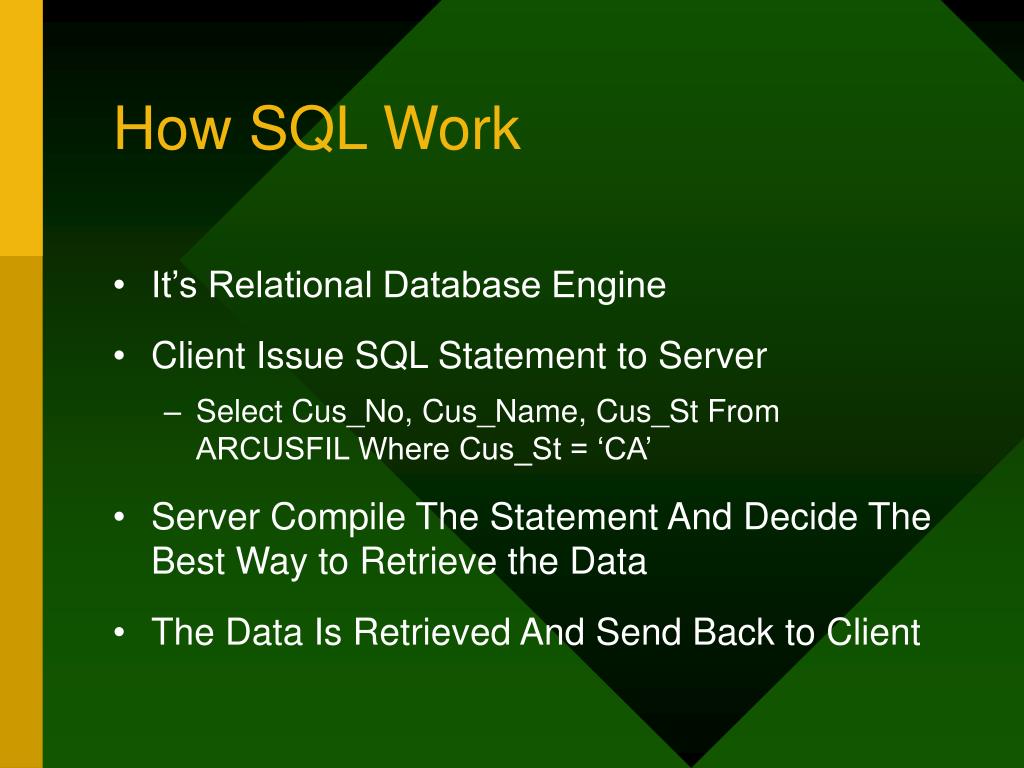 How SQL Work

• It’s Relational Database Engine

• Client Issue SQL Statement to Server

– Select Cus_No, Cus_Name, Cus_St From ARCUSFIL Where Cus_St = ‘CA’

• Server Compile The Statement And Decide The Best Way to Retrieve the Data

• The Data Is Retrieved And Send Back to Client